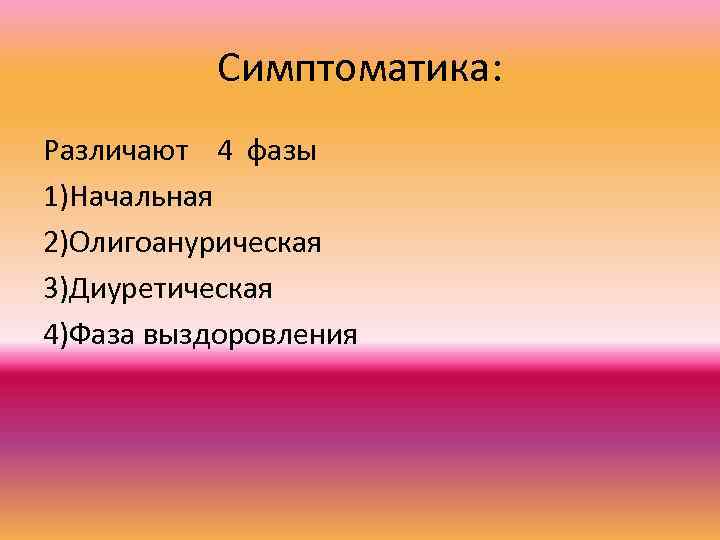 Симптоматика:

Различают 4 фазы
1)Начальная
2)Олигоанурическая
3)Диуретическая
4)Фаза выздоровления